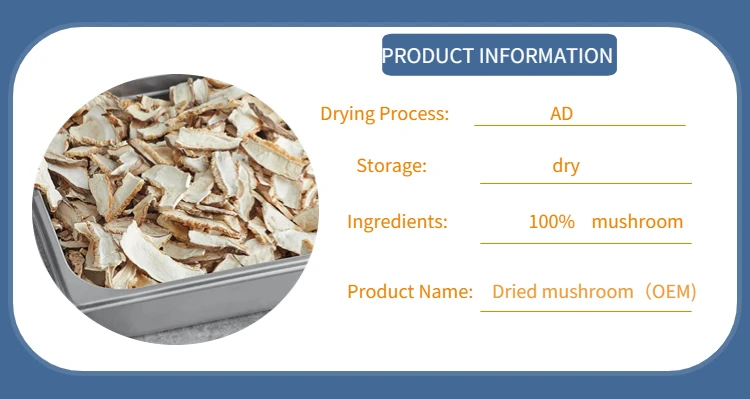 PRODUCT INFORMATION

Drying Process: AD

Storage: dry

Ingredients: 100% mushroom

Product Name: Dried mushroom（OEM)